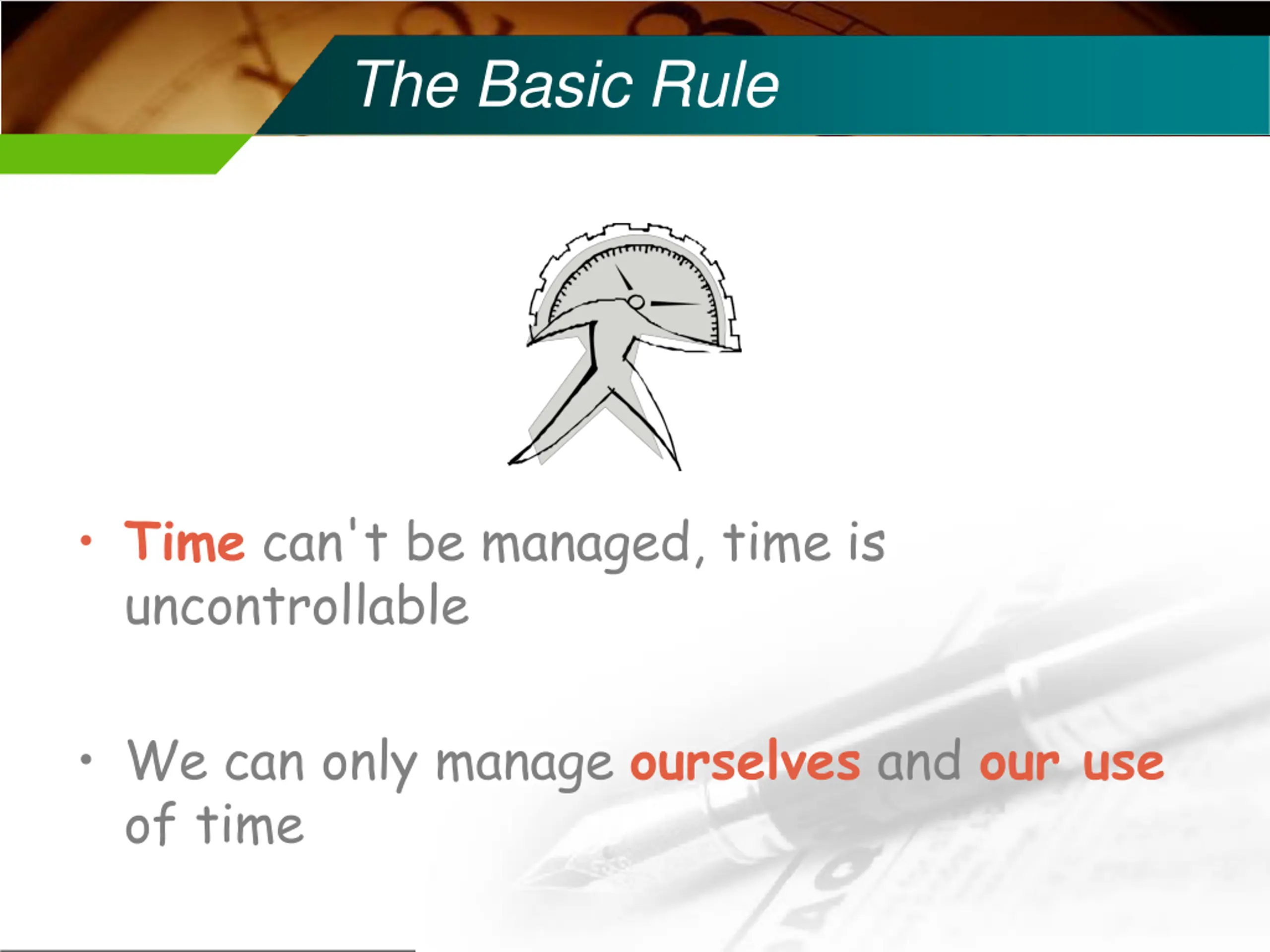 The Basic Rule

• Time can't be managed, time is uncontrollable

• We can only manage ourselves and our use of time